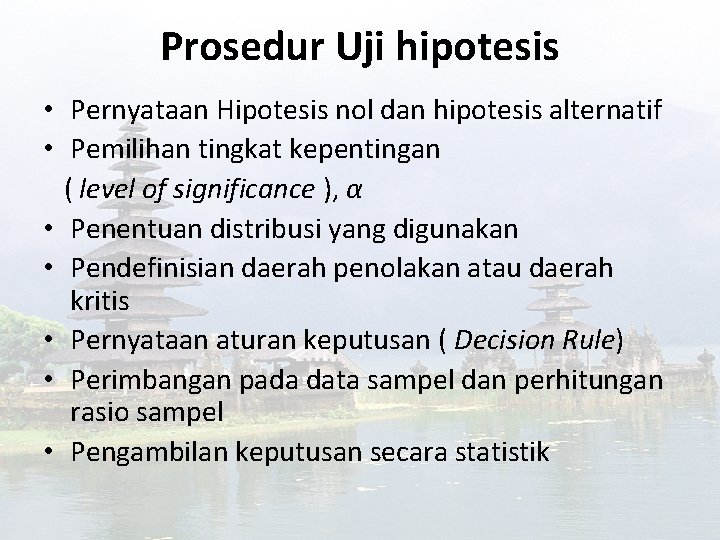 Prosedur Uji hipotesis

• Pernyataan Hipotesis nol dan hipotesis alternatif
• Pemilihan tingkat kepentingan ( level of significance ), $\alpha$
• Penentuan distribusi yang digunakan
• Pendefinisian daerah penolakan atau daerah kritis
• Pernyataan aturan keputusan ( Decision Rule)
• Perimbangan pada data sampel dan perhitungan rasio sampel
• Pengambilan keputusan secara statistik